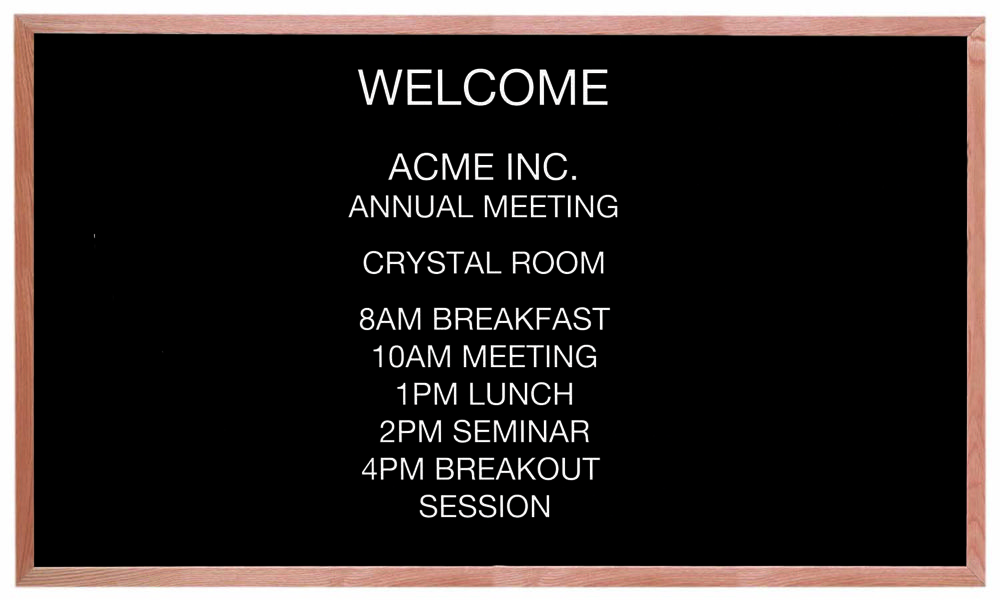 WELCOME

ACME INC.
ANNUAL MEETING

CRYSTAL ROOM

8AM BREAKFAST
10AM MEETING
1PM LUNCH
2PM SEMINAR
4PM BREAKOUT
SESSION